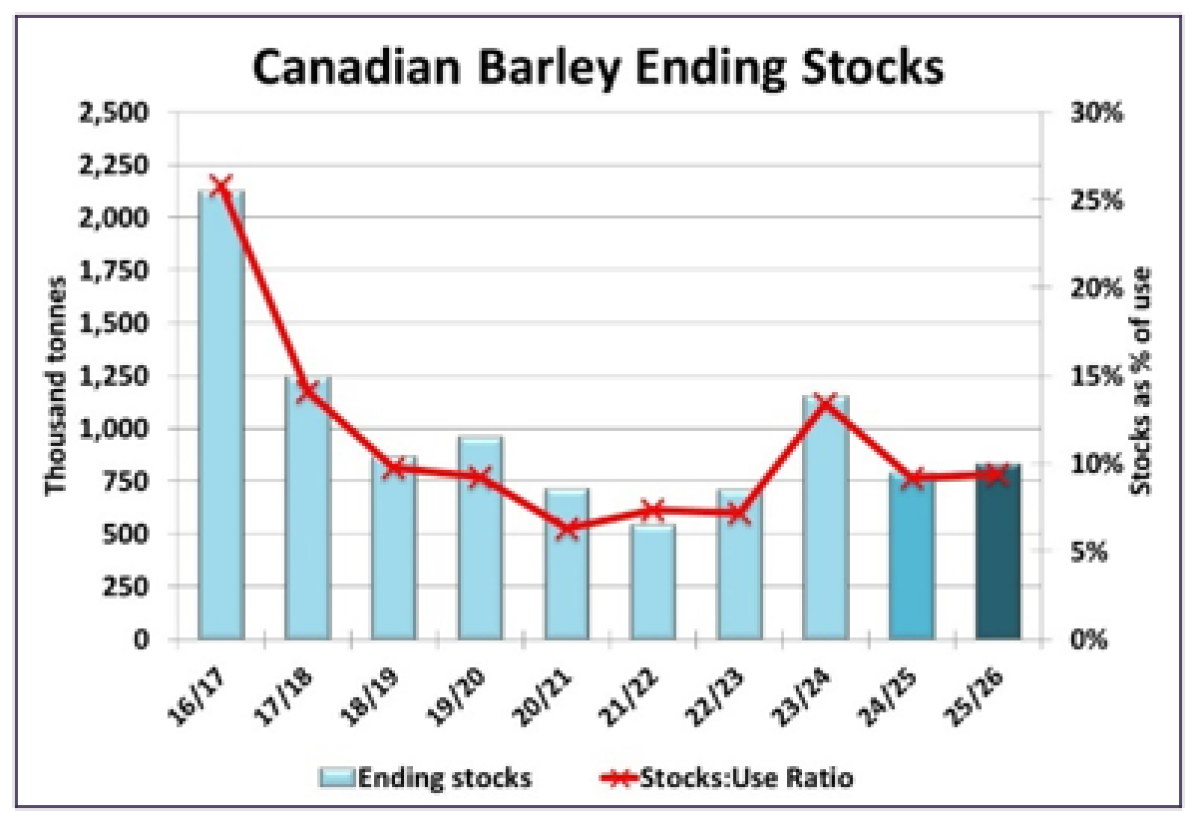 Canadian Barley Ending Stocks

Thousand tonnes

2,500
2,250
2,000
1,750
1,500
1,250
1,000
750
500
250
0

30%
25%
20%
15%
10%
5%
0%

Stocks as % of use

16/17
17/18
18/19
19/20
20/21
21/22
22/23
23/24
24/25
25/26

Ending stocks
Stocks:Use Ratio